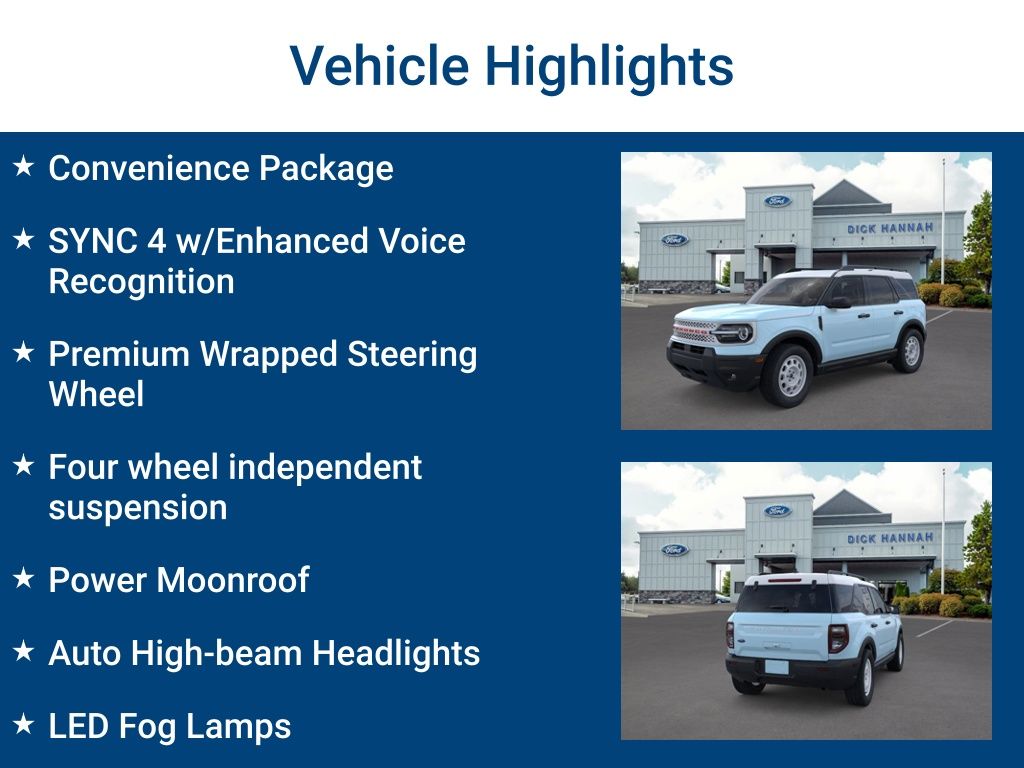 Vehicle Highlights

★ Convenience Package

★ SYNC 4 w/Enhanced Voice Recognition

★ Premium Wrapped Steering Wheel

★ Four wheel independent suspension

★ Power Moonroof

★ Auto High-beam Headlights

★ LED Fog Lamps

Ford
Ford
DICK HANNAH

Ford
Ford
DICK HANNAH